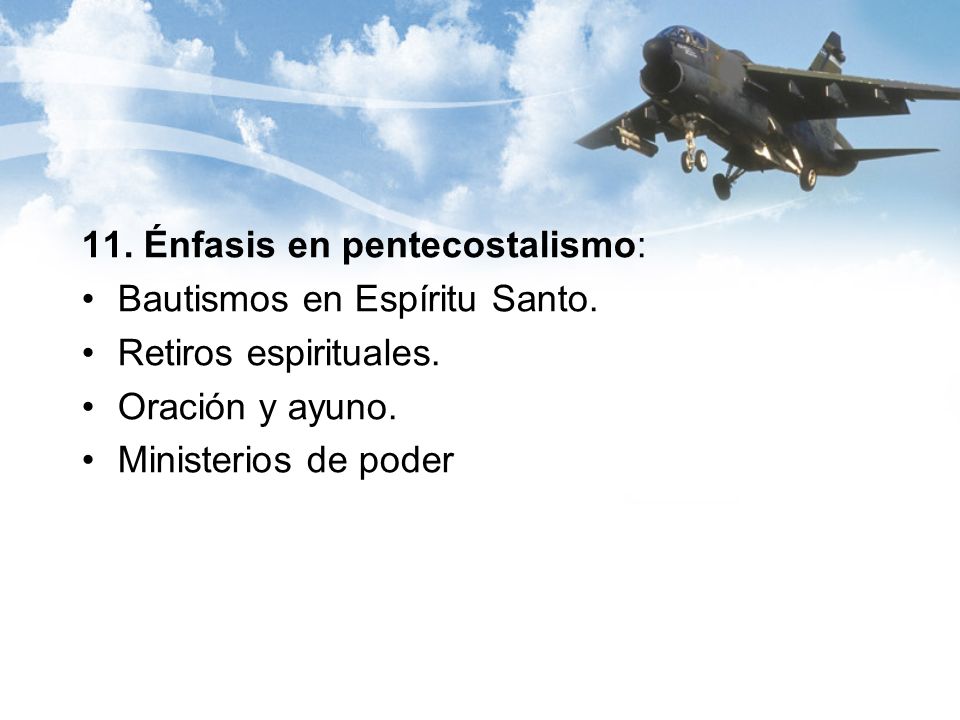 11. Énfasis en pentecostalismo:
• Bautismos en Espíritu Santo.
• Retiros espirituales.
• Oración y ayuno.
• Ministerios de poder